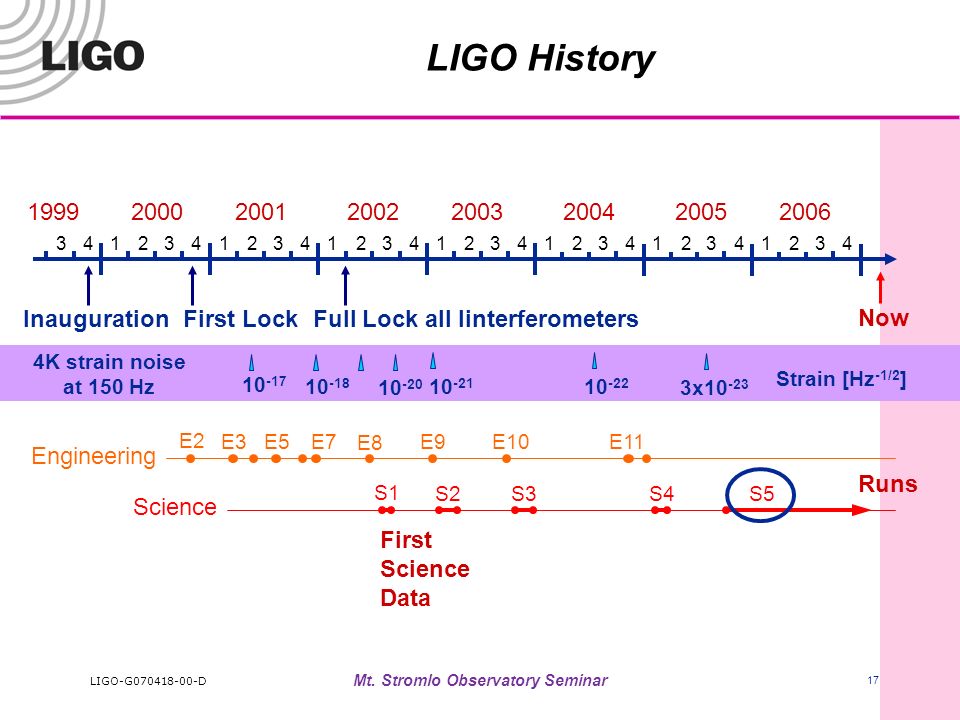 LIGO

LIGO History

1999 2000 2001 2002 2003 2004 2005 2006

3 4 1 2 3 4 1 2 3 4 1 2 3 4 1 2 3 4 1 2 3 4 1 2 3 4 1 2 3 4

Inauguration First Lock Full Lock all Iinterferometers Now

4K strain noise at 150 Hz

$10^{-17}$ $10^{-18}$ $10^{-20}$ $10^{-21}$ $10^{-22}$ $3x10^{-23}$

Strain [$Hz^{-1/2}$]

Engineering E2 E3 E5 E7 E8 E9 E10 E11

Science S1 S2 S3 S4 S5

Runs

First Science Data

LIGO-G070418-00-D

Mt. Stromlo Observatory Seminar

17